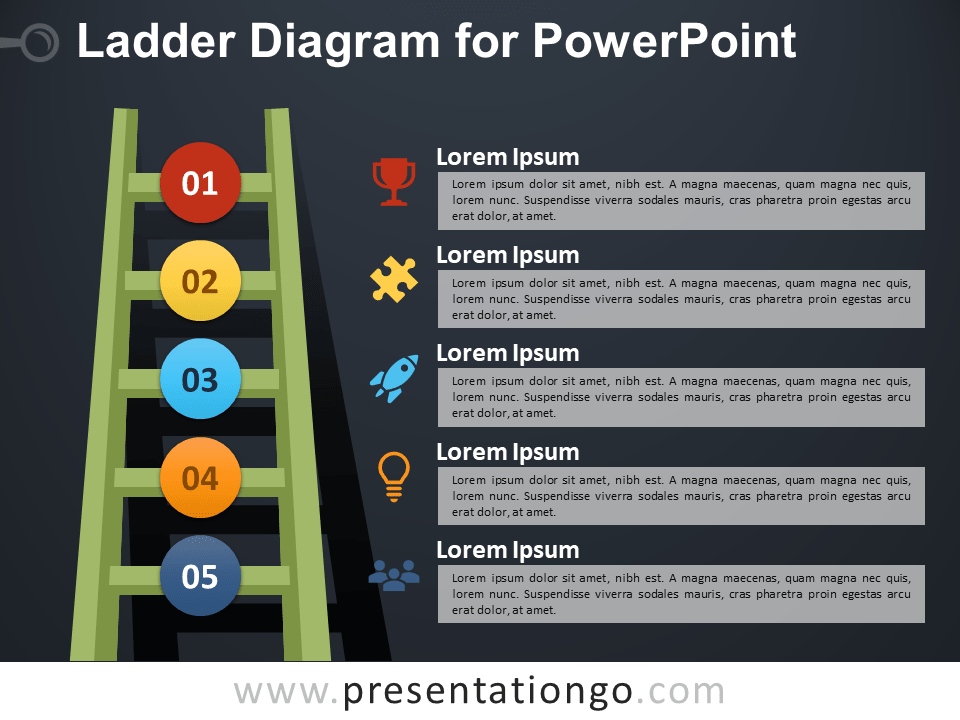 Ladder Diagram for PowerPoint

01

02

03

04

05

Lorem Ipsum

Lorem ipsum dolor sit amet, nibh est. A magna maecenas, quam magna nec quis, lorem nunc. Suspendisse viverra sodales mauris, cras pharetra proin egestas arcu erat dolor, at amet.

Lorem Ipsum

Lorem ipsum dolor sit amet, nibh est. A magna maecenas, quam magna nec quis, lorem nunc. Suspendisse viverra sodales mauris, cras pharetra proin egestas arcu erat dolor, at amet.

Lorem Ipsum

Lorem ipsum dolor sit amet, nibh est. A magna maecenas, quam magna nec quis, lorem nunc. Suspendisse viverra sodales mauris, cras pharetra proin egestas arcu erat dolor, at amet.

Lorem Ipsum

Lorem ipsum dolor sit amet, nibh est. A magna maecenas, quam magna nec quis, lorem nunc. Suspendisse viverra sodales mauris, cras pharetra proin egestas arcu erat dolor, at amet.

Lorem Ipsum

Lorem ipsum dolor sit amet, nibh est. A magna maecenas, quam magna nec quis, lorem nunc. Suspendisse viverra sodales mauris, cras pharetra proin egestas arcu erat dolor, at amet.

www.presentationgo.com